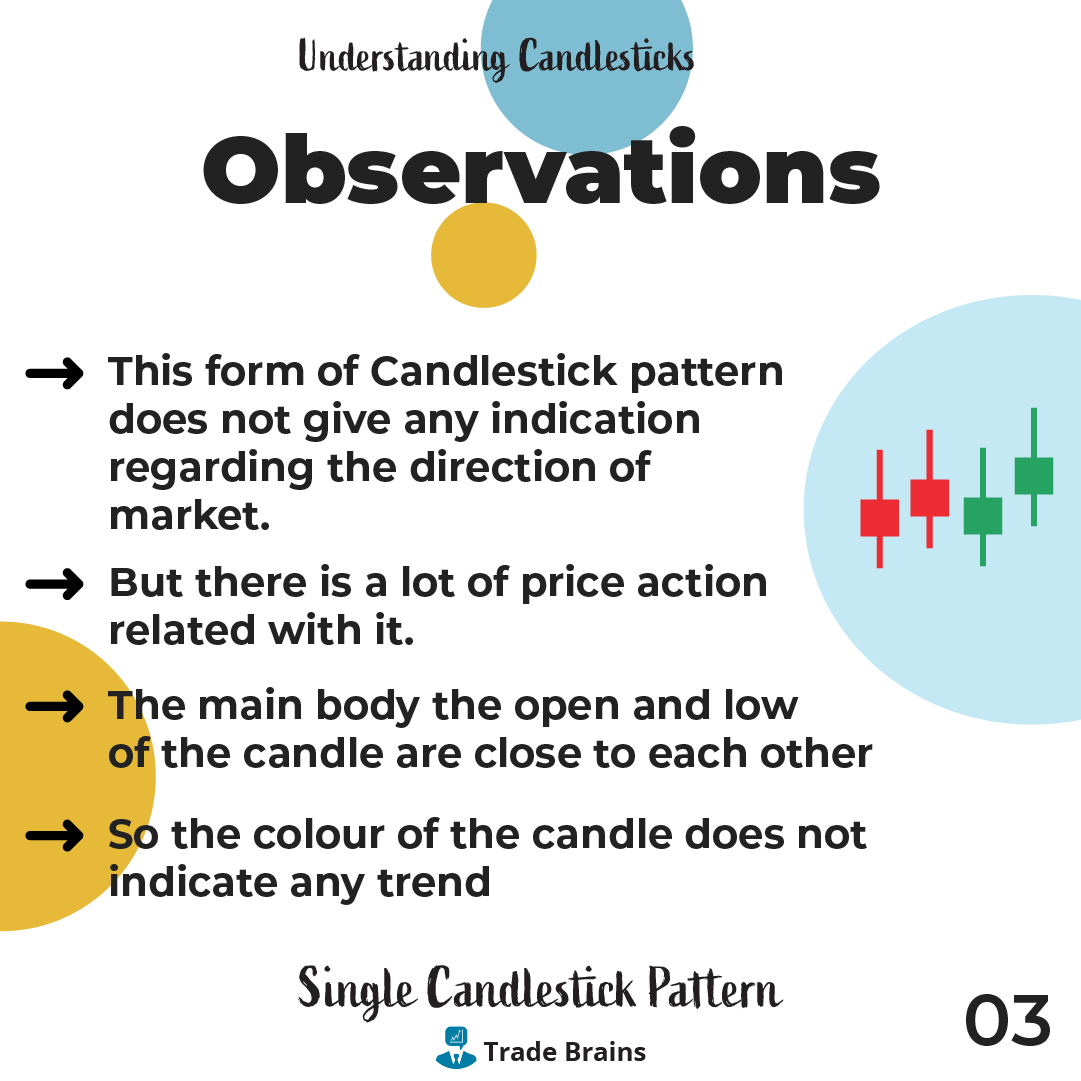 Understanding Candlesticks

Observations

→ This form of Candlestick pattern does not give any indication regarding the direction of market.

→ But there is a lot of price action related with it.

→ The main body the open and low of the candle are close to each other

→ So the colour of the candle does not indicate any trend

Single Candlestick Pattern

Trade Brains

03